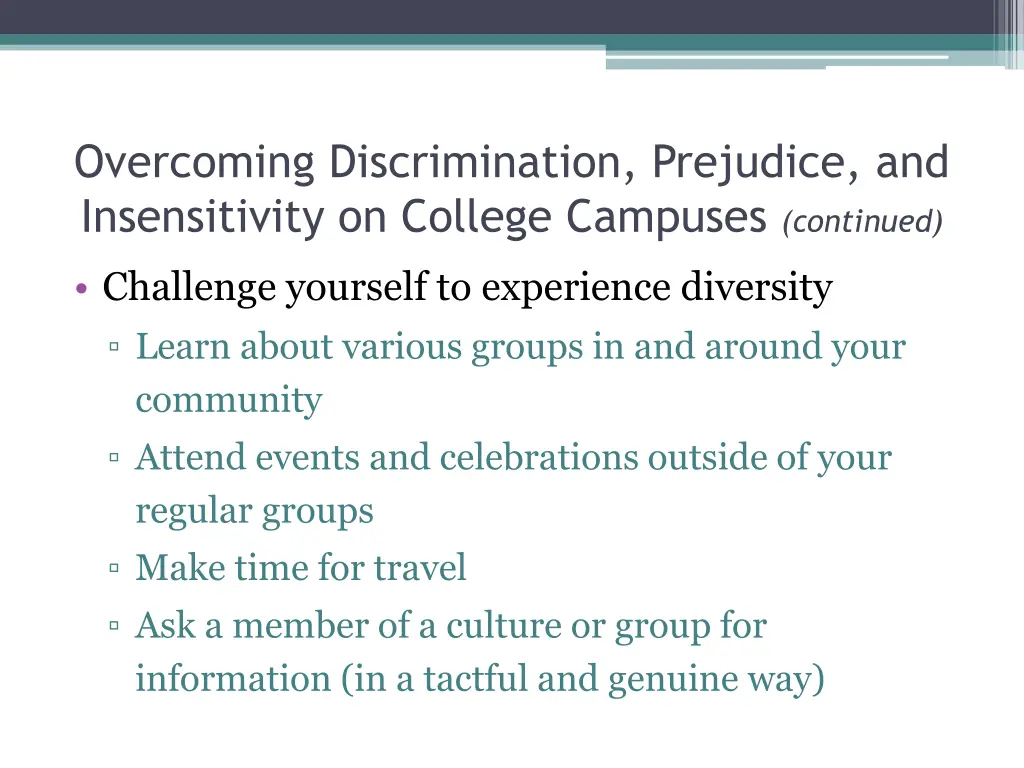 Overcoming Discrimination, Prejudice, and Insensitivity on College Campuses (continued)

• Challenge yourself to experience diversity
  ▫ Learn about various groups in and around your community
  ▫ Attend events and celebrations outside of your regular groups
  ▫ Make time for travel
  ▫ Ask a member of a culture or group for information (in a tactful and genuine way)